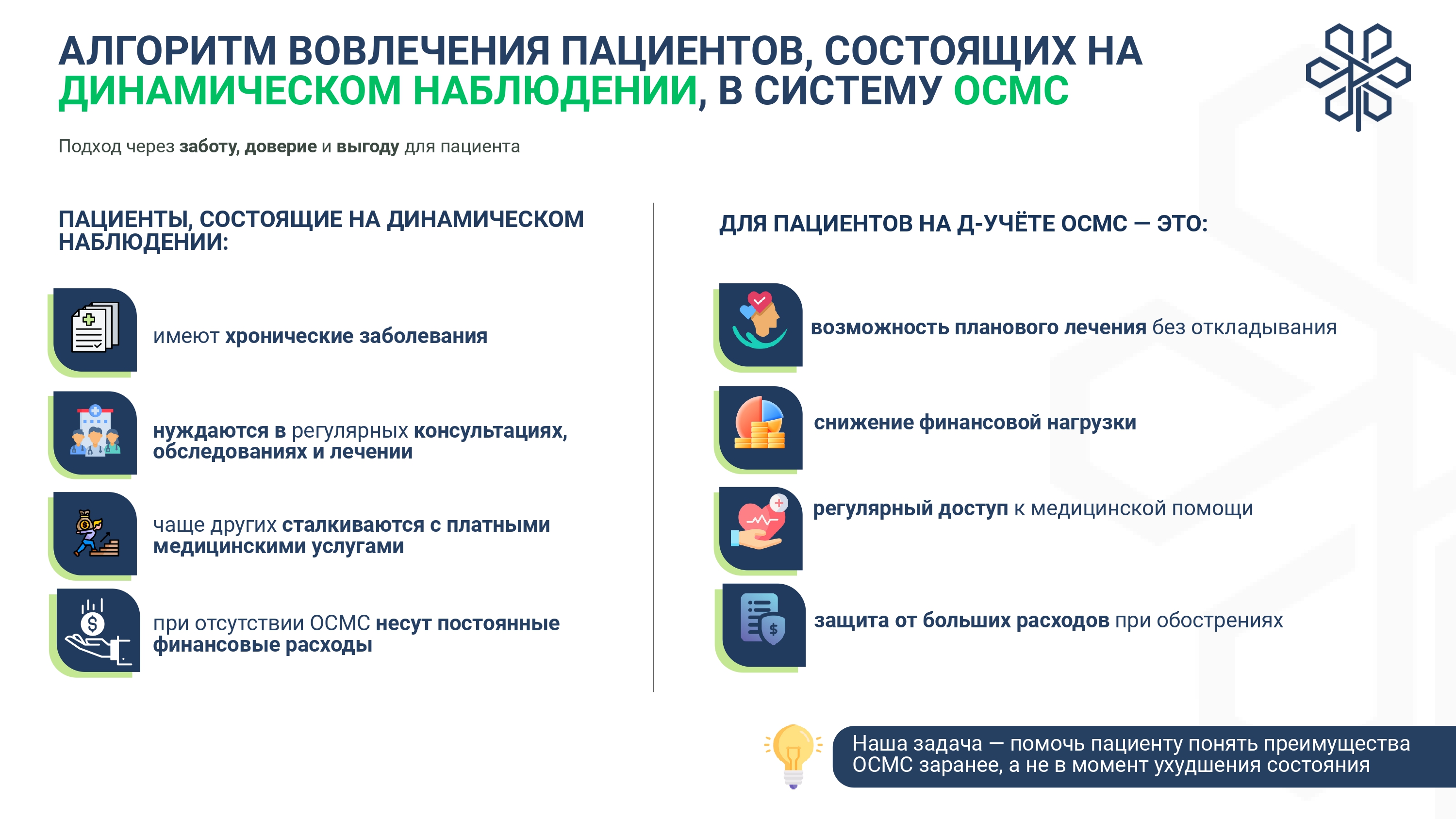 АЛГОРИТМ ВОВЛЕЧЕНИЯ ПАЦИЕНТОВ, СОСТОЯЩИХ НА ДИНАМИЧЕСКОМ НАБЛЮДЕНИИ, В СИСТЕМУ ОСМС

Подход через заботу, доверие и выгоду для пациента

ПАЦИЕНТЫ, СОСТОЯЩИЕ НА ДИНАМИЧЕСКОМ НАБЛЮДЕНИИ:

имеют хронические заболевания

нуждаются в регулярных консультациях, обследованиях и лечении

чаще других сталкиваются с платными медицинскими услугами

при отсутствии ОСМС несут постоянные финансовые расходы

ДЛЯ ПАЦИЕНТОВ НА Д-УЧЁТЕ ОСМС — ЭТО:

возможность планового лечения без откладывания

снижение финансовой нагрузки

регулярный доступ к медицинской помощи

защита от больших расходов при обострениях

Наша задача — помочь пациенту понять преимущества ОСМС заранее, а не в момент ухудшения состояния